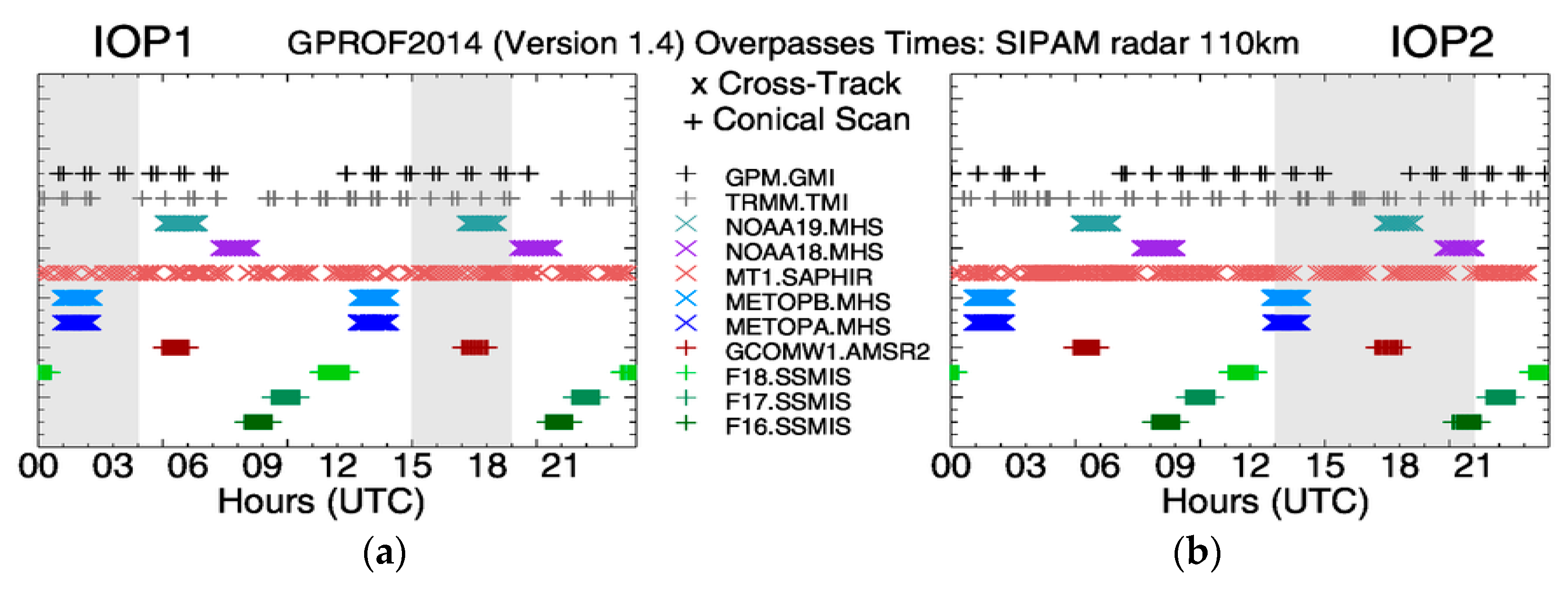 IOP1 GPROF2014 (Version 1.4) Overpasses Times: SIPAM radar 110km IOP2

x Cross-Track
+ Conical Scan

GPM.GMI
TRMM.TMI
NOAA19.MHS
NOAA18.MHS
MT1.SAPHIR
METOPB.MHS
METOPA.MHS
GCOMW1.AMSR2
F18.SSMIS
F17.SSMIS
F16.SSMIS

00 03 06 09 12 15 18 21
Hours (UTC)

(a)

00 03 06 09 12 15 18 21
Hours (UTC)

(b)